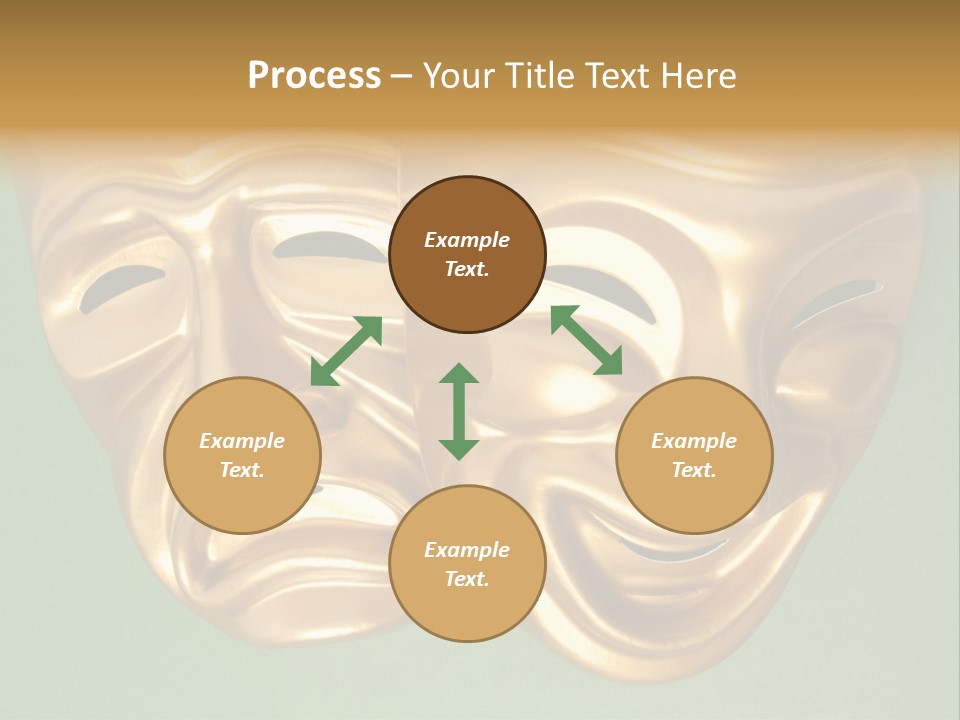 Process – Your Title Text Here

Example Text.

Example Text.

Example Text.

Example Text.